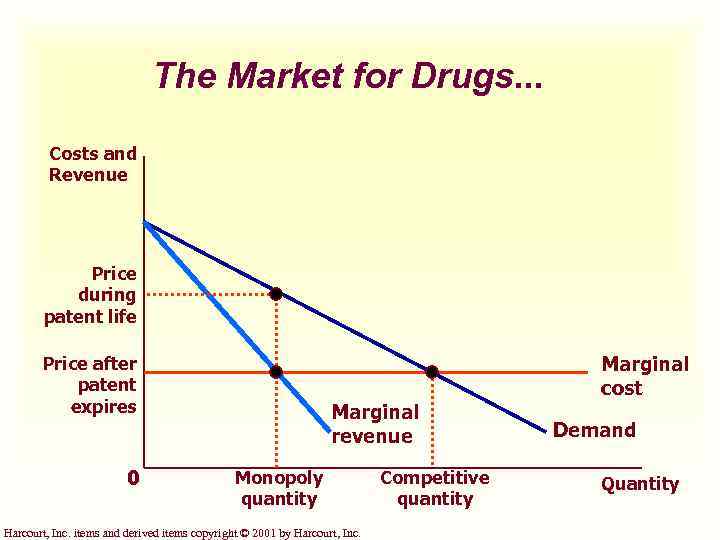 The Market for Drugs...

Costs and Revenue

Price during patent life

Price after patent expires

Marginal cost

Marginal revenue

Demand

0

Monopoly quantity

Competitive quantity

Quantity

Harcourt, Inc. items and derived items copyright © 2001 by Harcourt, Inc.